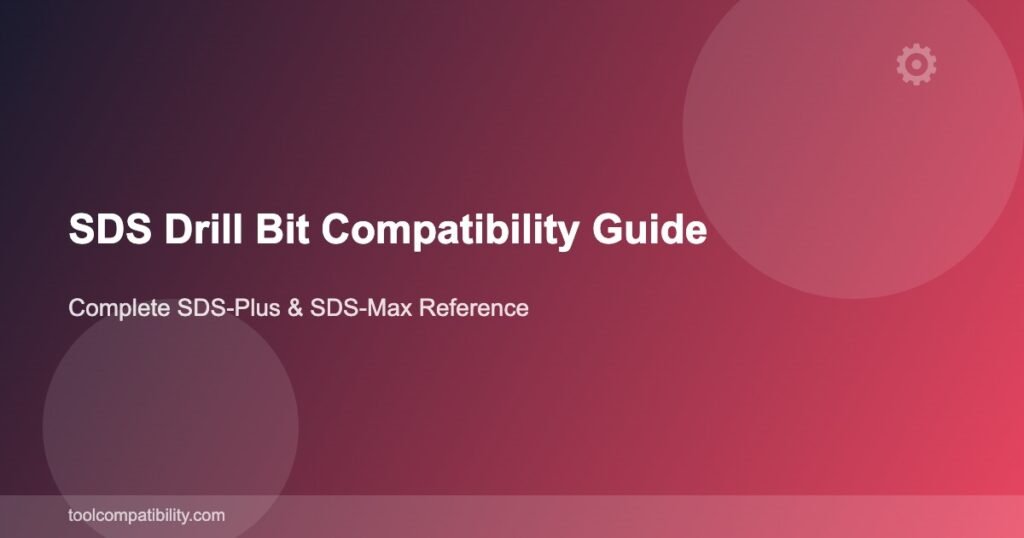 SDS Drill Bit Compatibility Guide

Complete SDS-Plus & SDS-Max Reference

toolcompatibility.com